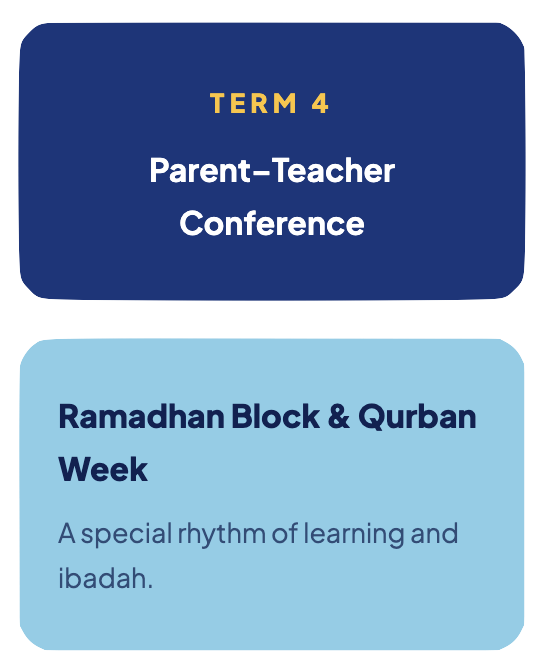 TERM 4

Parent–Teacher Conference

Ramadhan Block & Qurban Week

A special rhythm of learning and ibadah.